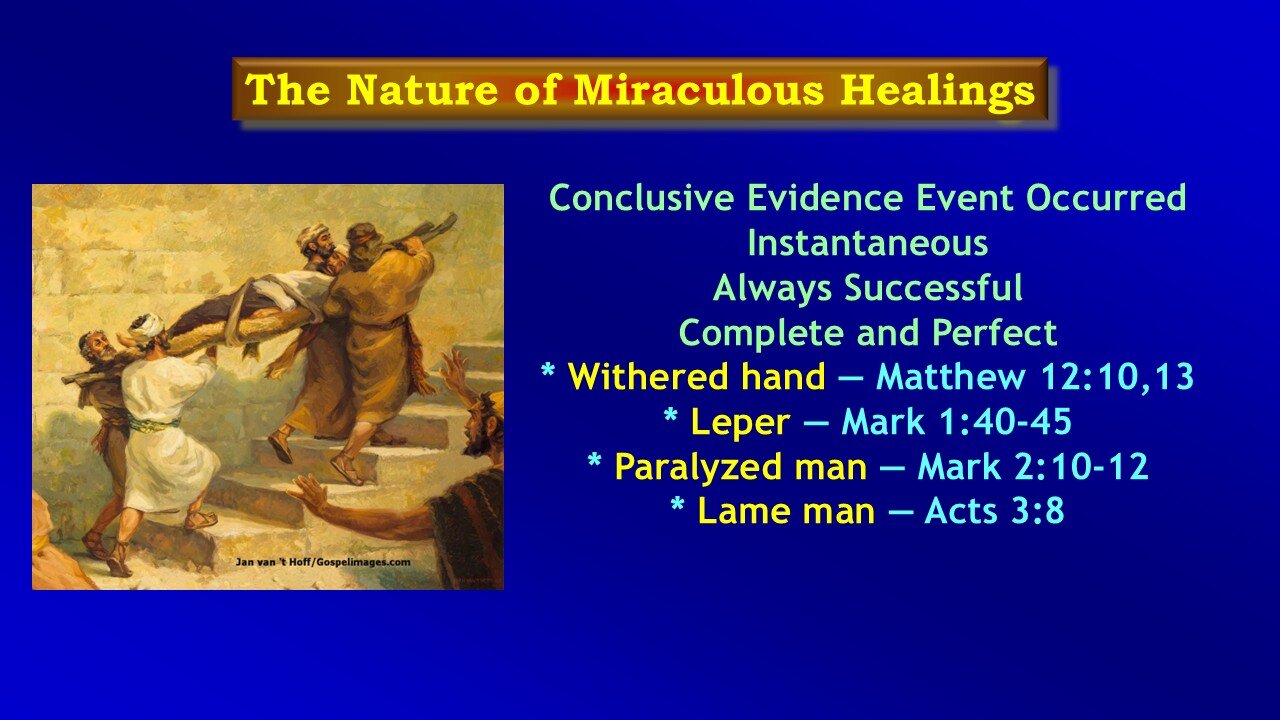 The Nature of Miraculous Healings

Jan van 't Hoff/Gospelimages.com

Conclusive Evidence Event Occurred
Instantaneous
Always Successful
Complete and Perfect
* Withered hand — Matthew 12:10,13
* Leper — Mark 1:40-45
* Paralyzed man — Mark 2:10-12
* Lame man — Acts 3:8